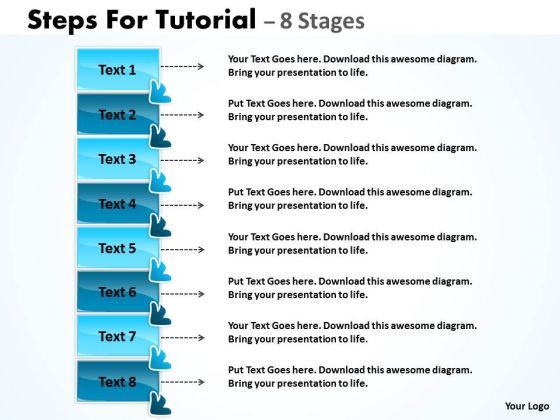 Steps For Tutorial – 8 Stages

Text 1
Your Text Goes here. Download this awesome diagram. Bring your presentation to life.

Text 2
Put Text Goes here. Download this awesome diagram. Bring your presentation to life.

Text 3
Your Text Goes here. Download this awesome diagram. Bring your presentation to life.

Text 4
Put Text Goes here. Download this awesome diagram. Bring your presentation to life.

Text 5
Your Text Goes here. Download this awesome diagram. Bring your presentation to life.

Text 6
Put Text Goes here. Download this awesome diagram. Bring your presentation to life.

Text 7
Your Text Goes here. Download this awesome diagram. Bring your presentation to life.

Text 8
Put Text Goes here. Download this awesome diagram. Bring your presentation to life.

Your Logo